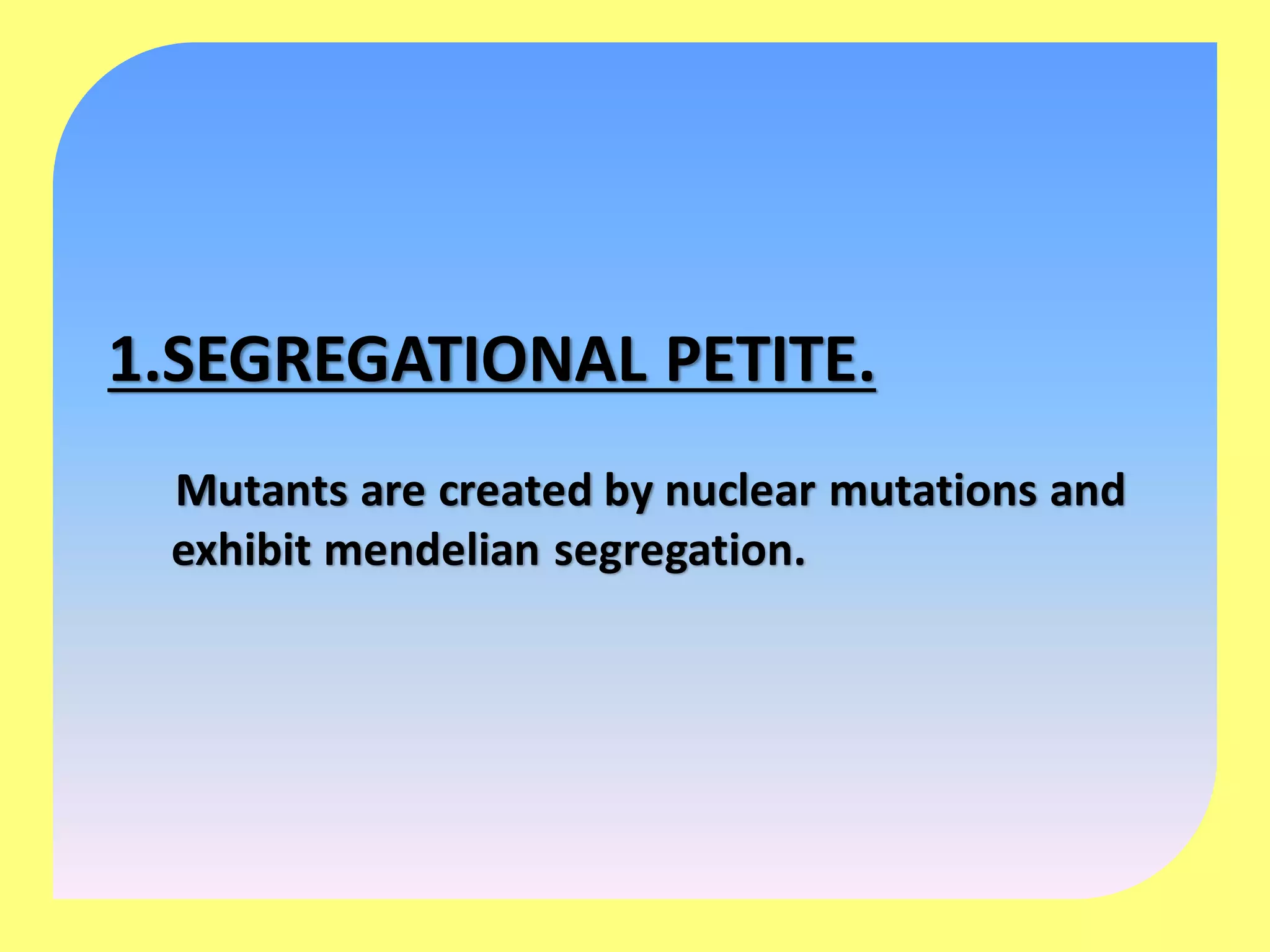 1.SEGREGATIONAL PETITE.

Mutants are created by nuclear mutations and exhibit mendelian segregation.